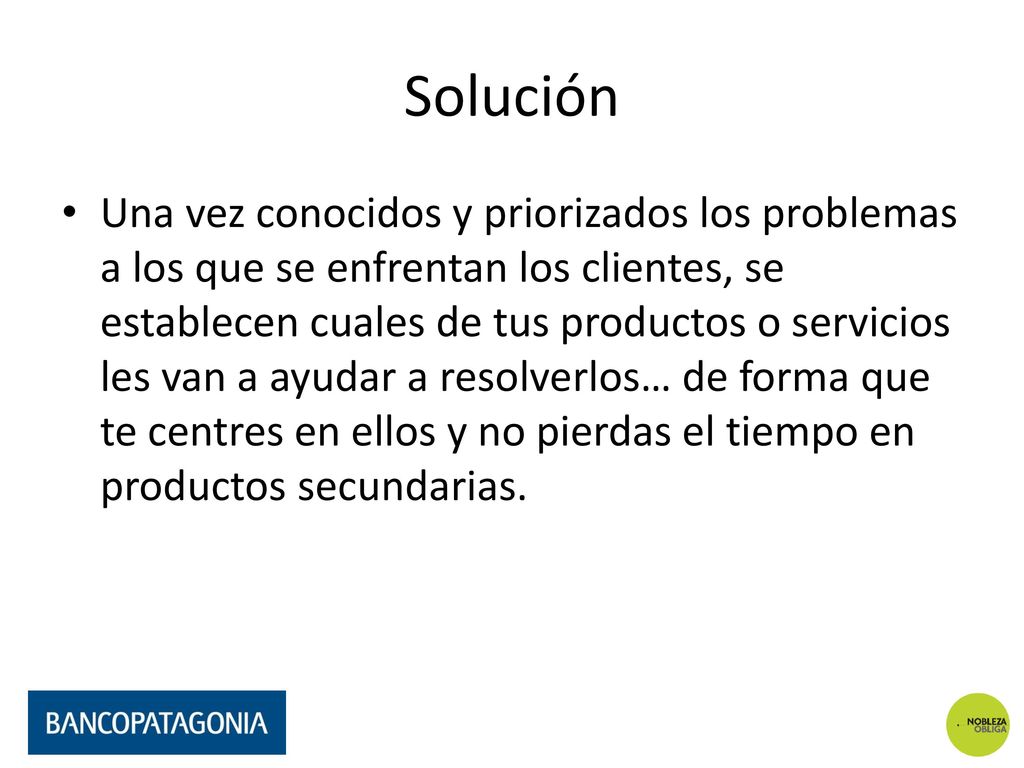 Solución

• Una vez conocidos y priorizados los problemas a los que se enfrentan los clientes, se establecen cuales de tus productos o servicios les van a ayudar a resolverlos… de forma que te centres en ellos y no pierdas el tiempo en productos secundarias.

BANCOPATAGONIA

NOBLEZA OBLIGA